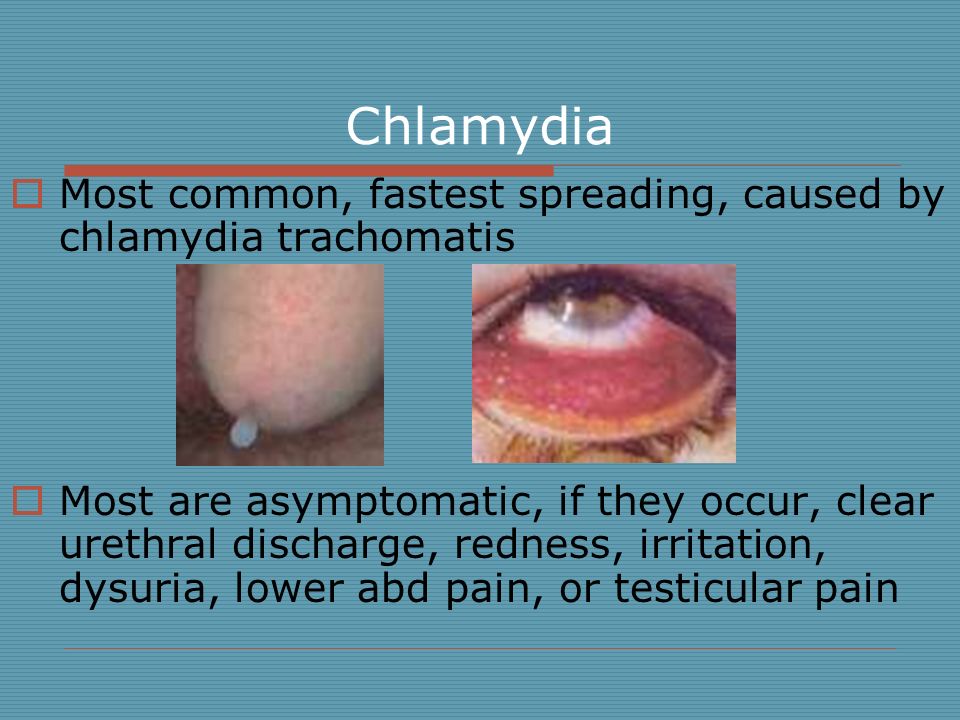 Chlamydia

□ Most common, fastest spreading, caused by chlamydia trachomatis

□ Most are asymptomatic, if they occur, clear urethral discharge, redness, irritation, dysuria, lower abd pain, or testicular pain